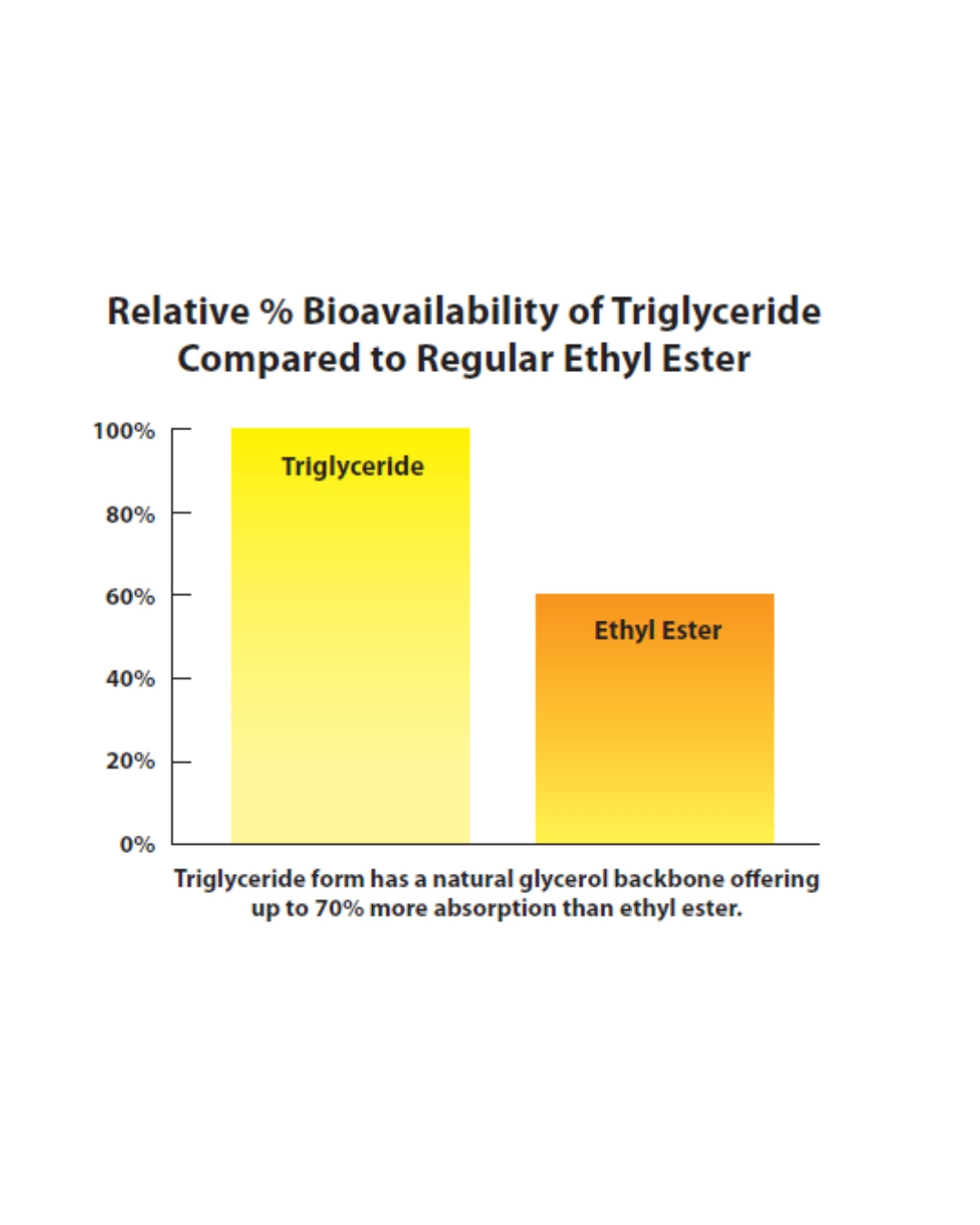 Relative % Bioavailability of Triglyceride Compared to Regular Ethyl Ester

100%
80%
60%
40%
20%
0%

Triglyceride

Ethyl Ester

Triglyceride form has a natural glycerol backbone offering up to 70% more absorption than ethyl ester.